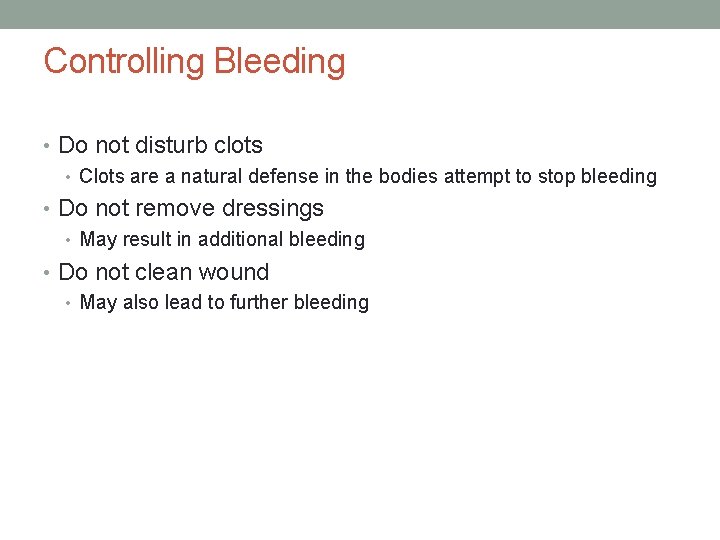 Controlling Bleeding

• Do not disturb clots
  • Clots are a natural defense in the bodies attempt to stop bleeding
• Do not remove dressings
  • May result in additional bleeding
• Do not clean wound
  • May also lead to further bleeding